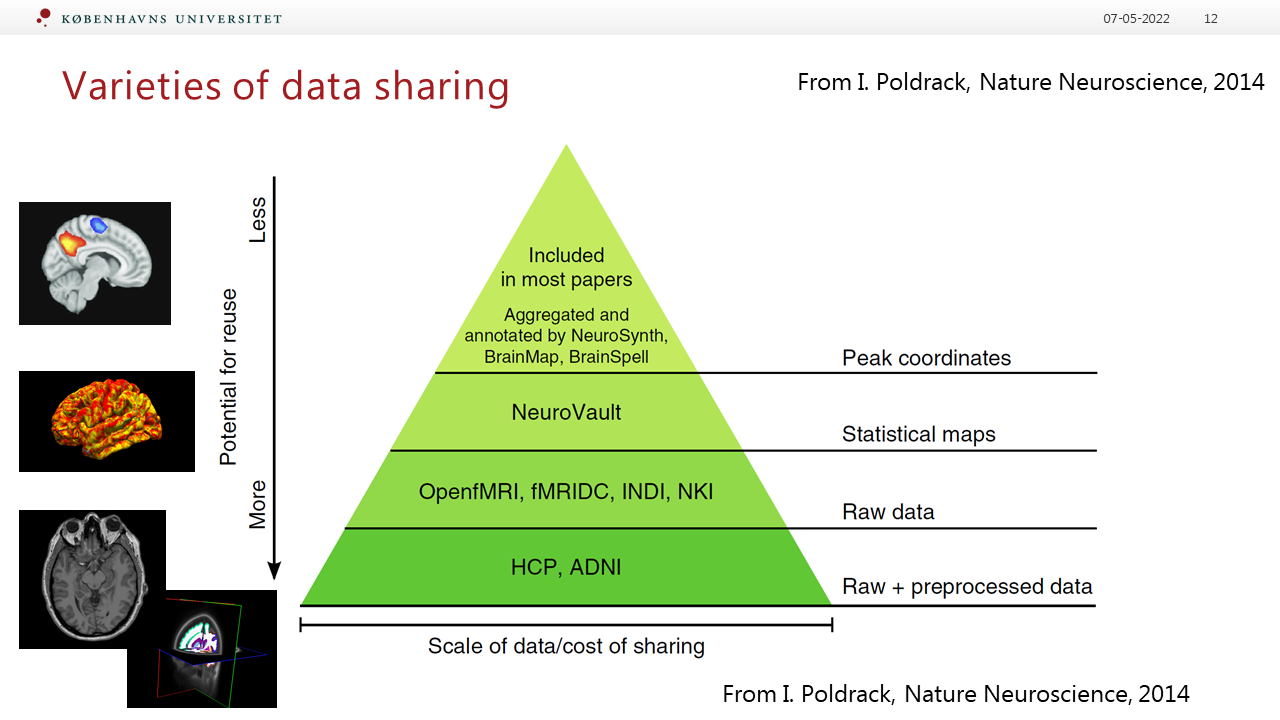 KØBENHAVNS UNIVERSITET

07-05-2022

12

Varieties of data sharing

From I. Poldrack, Nature Neuroscience, 2014

Less

Potential for reuse

More

Included in most papers

Aggregated and annotated by NeuroSynth, BrainMap, BrainSpell

Peak coordinates

NeuroVault

Statistical maps

OpenfMRI, fMRIDC, INDI, NKI

Raw data

HCP, ADNI

Raw + preprocessed data

Scale of data/cost of sharing

From I. Poldrack, Nature Neuroscience, 2014